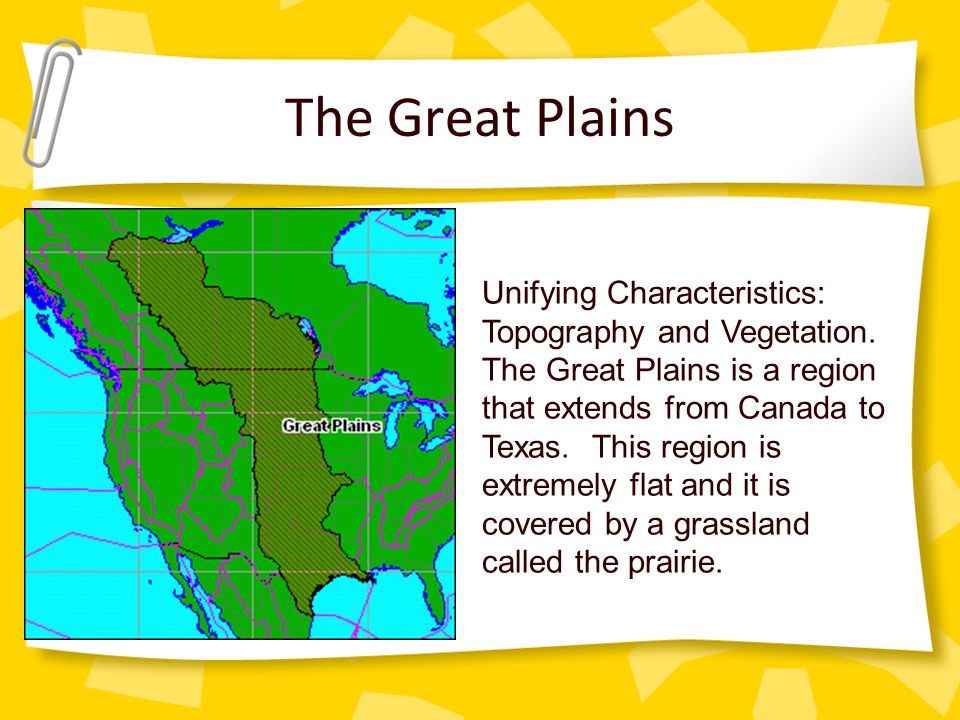 The Great Plains

Great Plains

Unifying Characteristics: Topography and Vegetation. The Great Plains is a region that extends from Canada to Texas. This region is extremely flat and it is covered by a grassland called the prairie.